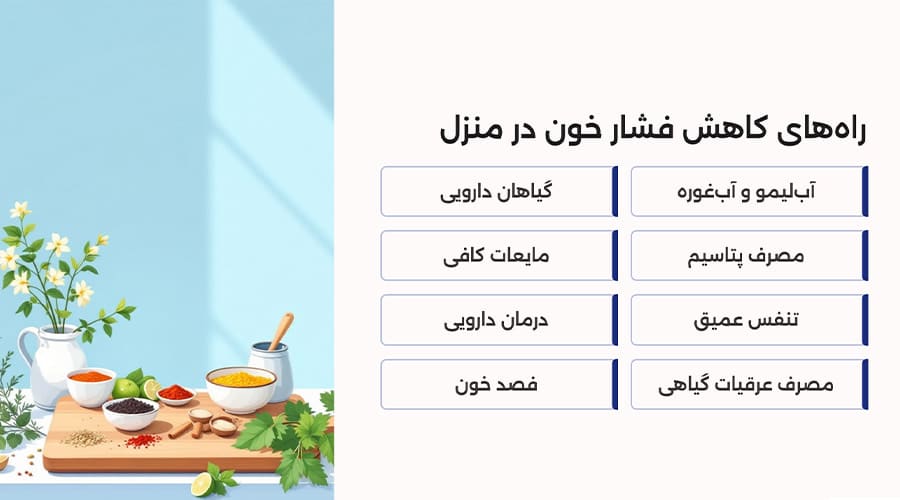 راه‌های کاهش فشار خون در منزل

آب‌لیمو و آب‌غوره

گیاهان دارویی

مصرف پتاسیم

مایعات کافی

تنفس عمیق

درمان دارویی

مصرف عرقیات گیاهی

فصد خون